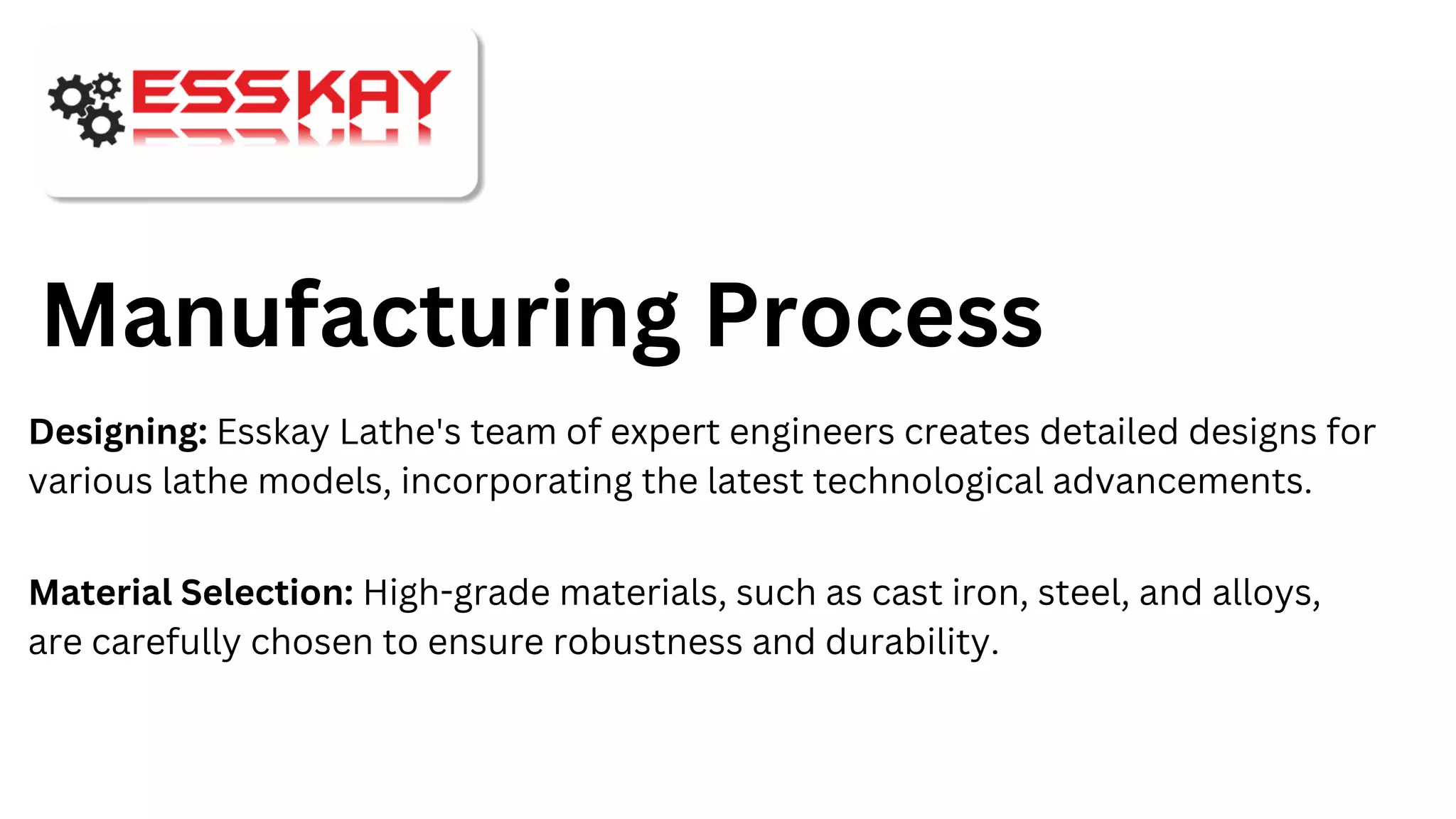 ESSKAY

Manufacturing Process

Designing: Esskay Lathe's team of expert engineers creates detailed designs for various lathe models, incorporating the latest technological advancements.

Material Selection: High-grade materials, such as cast iron, steel, and alloys, are carefully chosen to ensure robustness and durability.